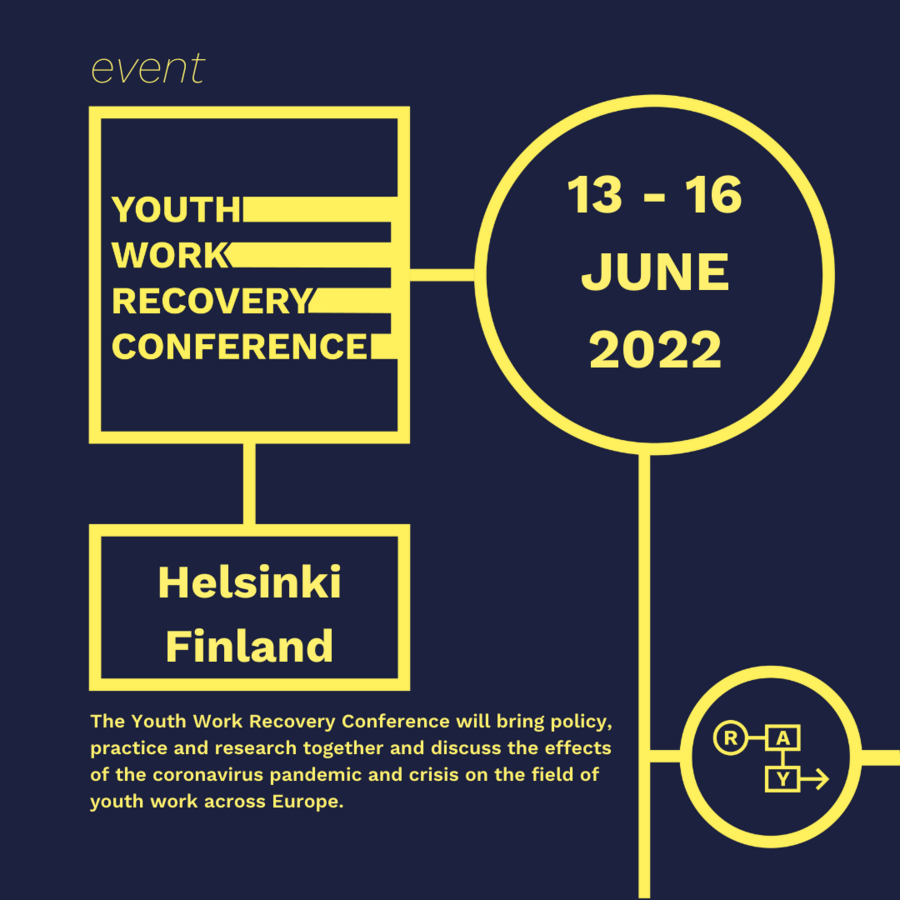 event

YOUTH
WORK
RECOVERY
CONFERENCE

13 - 16
JUNE
2022

Helsinki
Finland

The Youth Work Recovery Conference will bring policy, practice and research together and discuss the effects of the coronavirus pandemic and crisis on the field of youth work across Europe.

R A Y